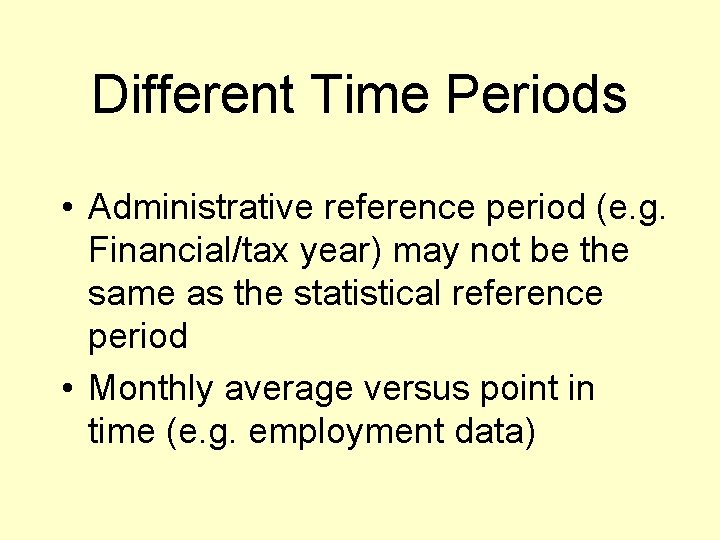 Different Time Periods

• Administrative reference period (e.g. Financial/tax year) may not be the same as the statistical reference period

• Monthly average versus point in time (e.g. employment data)